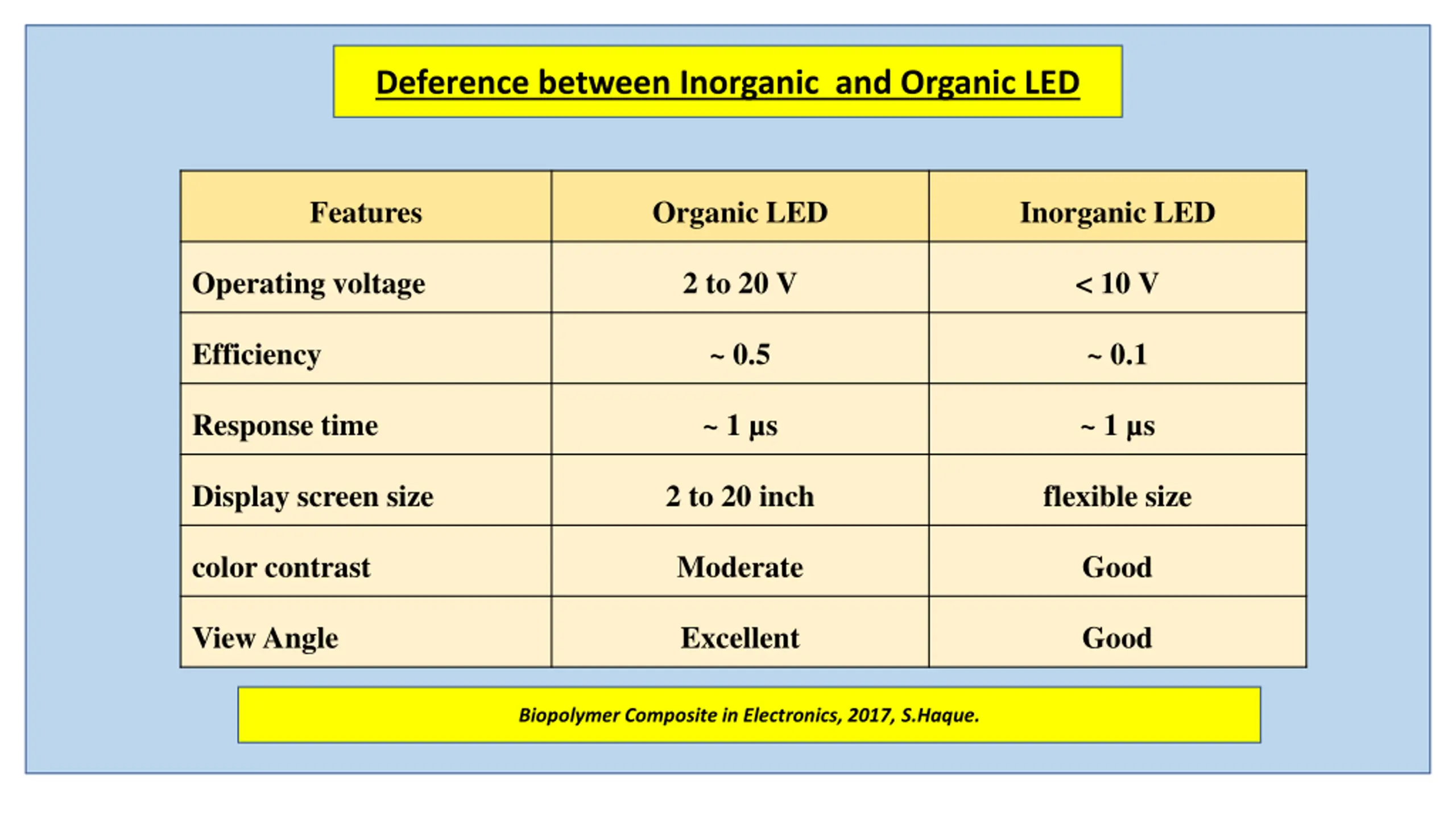 Deference between Inorganic and Organic LED

| Features | Organic LED | Inorganic LED |
|---|---|---|
| Operating voltage | 2 to 20 V | < 10 V |
| Efficiency | ~ 0.5 | ~ 0.1 |
| Response time | ~ 1 μs | ~ 1 μs |
| Display screen size | 2 to 20 inch | flexible size |
| color contrast | Moderate | Good |
| View Angle | Excellent | Good |

Biopolymer Composite in Electronics, 2017, S.Haque.